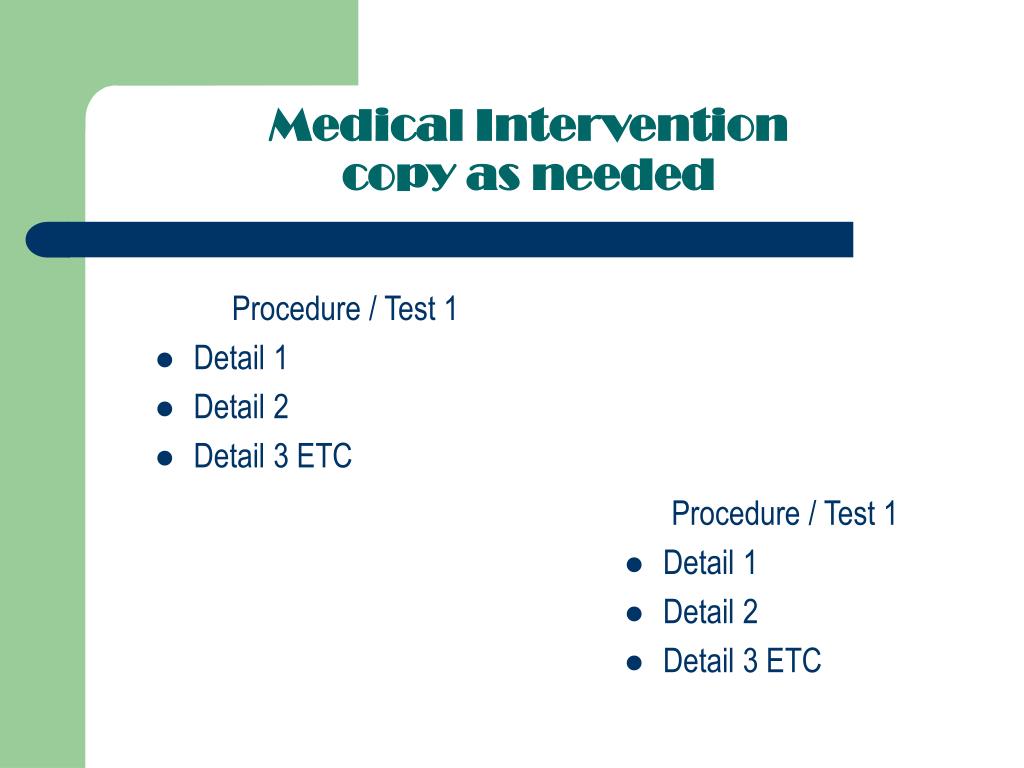 Medical Intervention
copy as needed

Procedure / Test 1

- Detail 1
- Detail 2
- Detail 3 ETC

Procedure / Test 1

- Detail 1
- Detail 2
- Detail 3 ETC